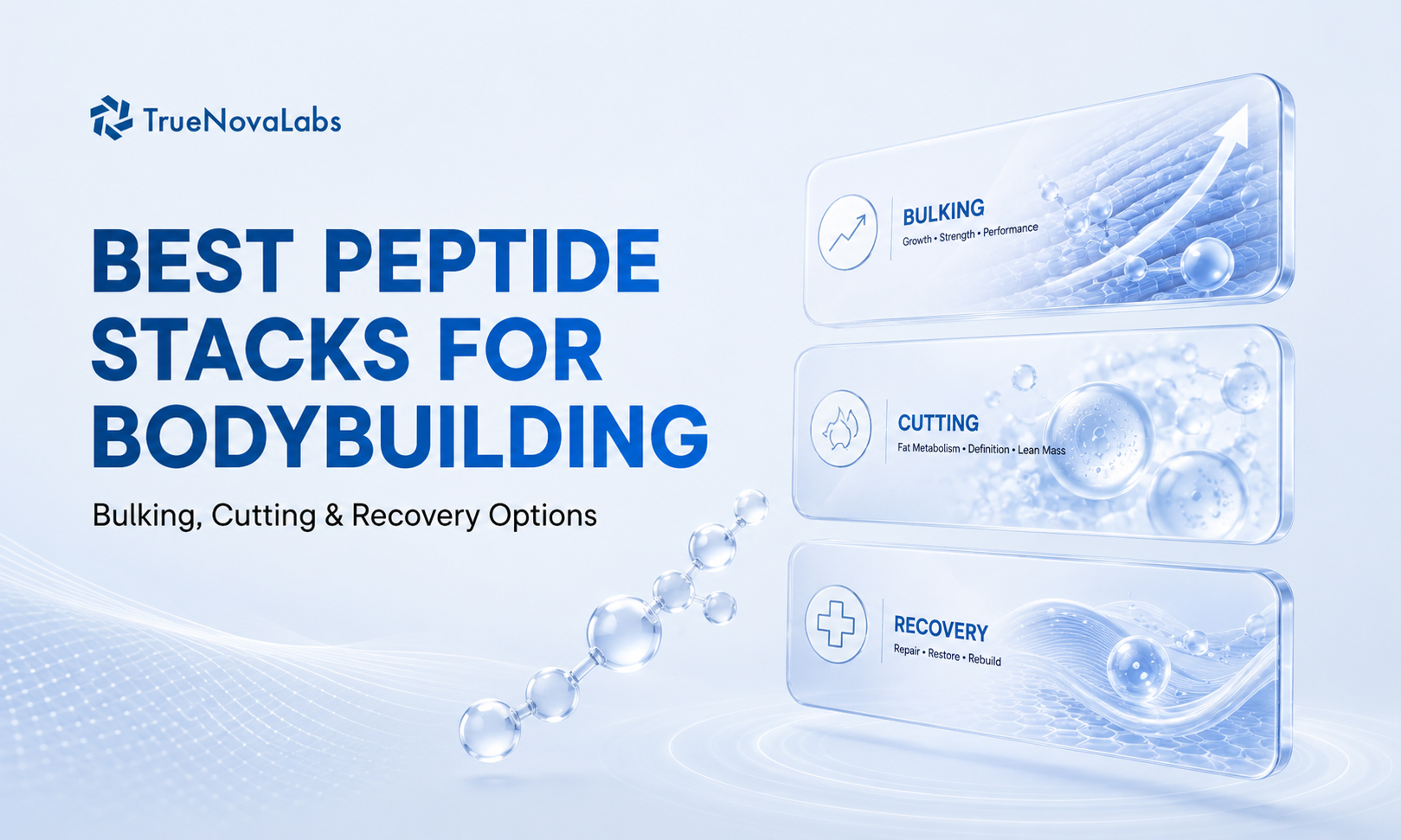 TrueNovaLabs

BEST PEPTIDE STACKS FOR BODYBUILDING

Bulking, Cutting & Recovery Options

BULKING
Growth • Strength • Performance

CUTTING
Fat Metabolism • Definition • Lean Mass

RECOVERY
Repair • Restore • Rebuild